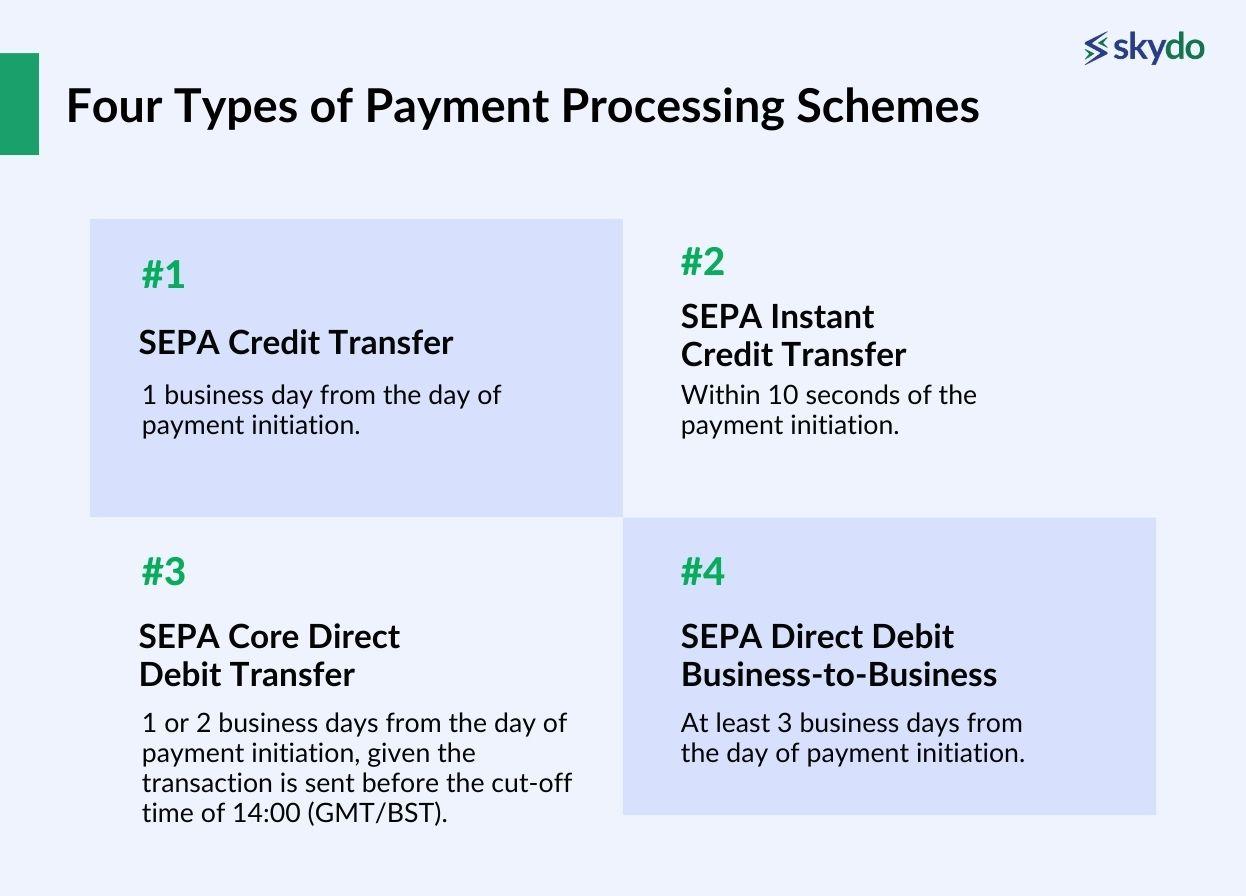 skydo

Four Types of Payment Processing Schemes

#1

SEPA Credit Transfer

1 business day from the day of payment initiation.

#2

SEPA Instant Credit Transfer

Within 10 seconds of the payment initiation.

#3

SEPA Core Direct Debit Transfer

1 or 2 business days from the day of payment initiation, given the transaction is sent before the cut-off time of 14:00 (GMT/BST).

#4

SEPA Direct Debit Business-to-Business

At least 3 business days from the day of payment initiation.